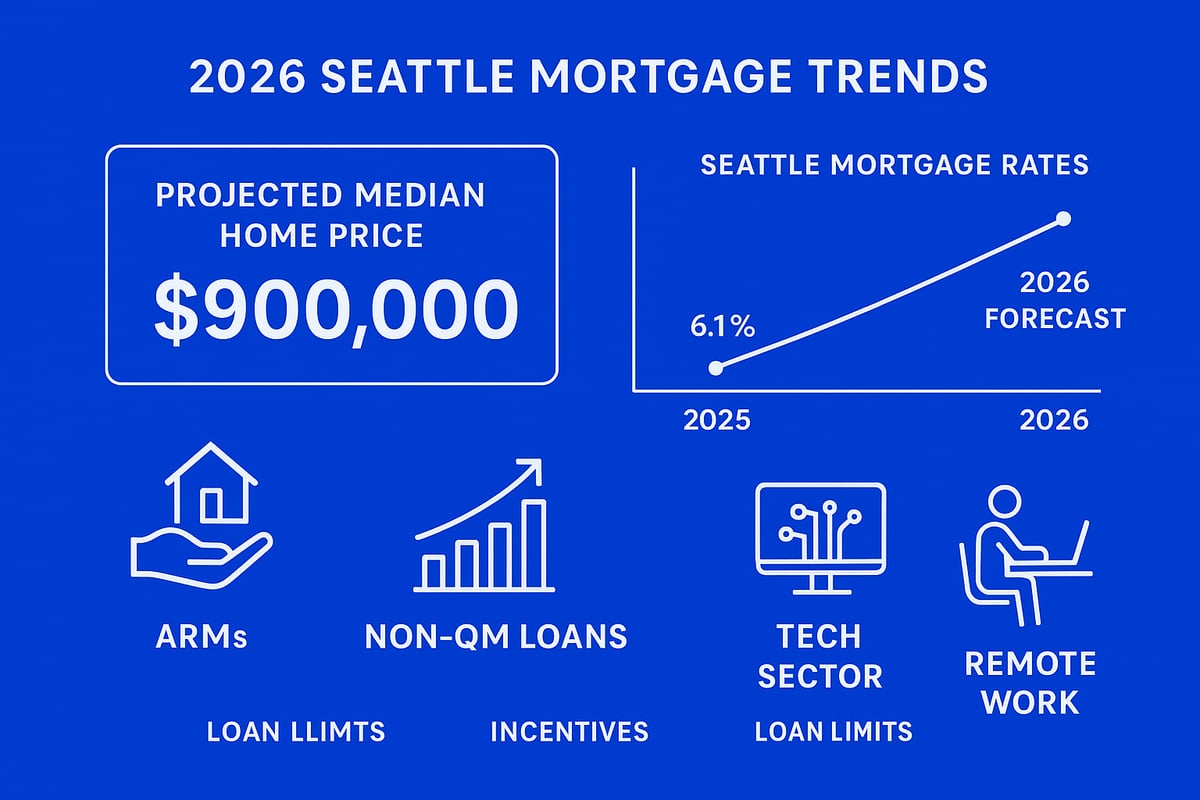 2026 SEATTLE MORTGAGE TRENDS

PROJECTED MEDIAN HOME PRICE

$900,000

SEATTLE MORTGAGE RATES

6.1%

2026 FORECAST

2025

2026

ARMs

NON-QM LOANS

TECH SECTOR

REMOTE WORK

LOAN LLIMTS

INCENTIVES

LOAN LIMITS